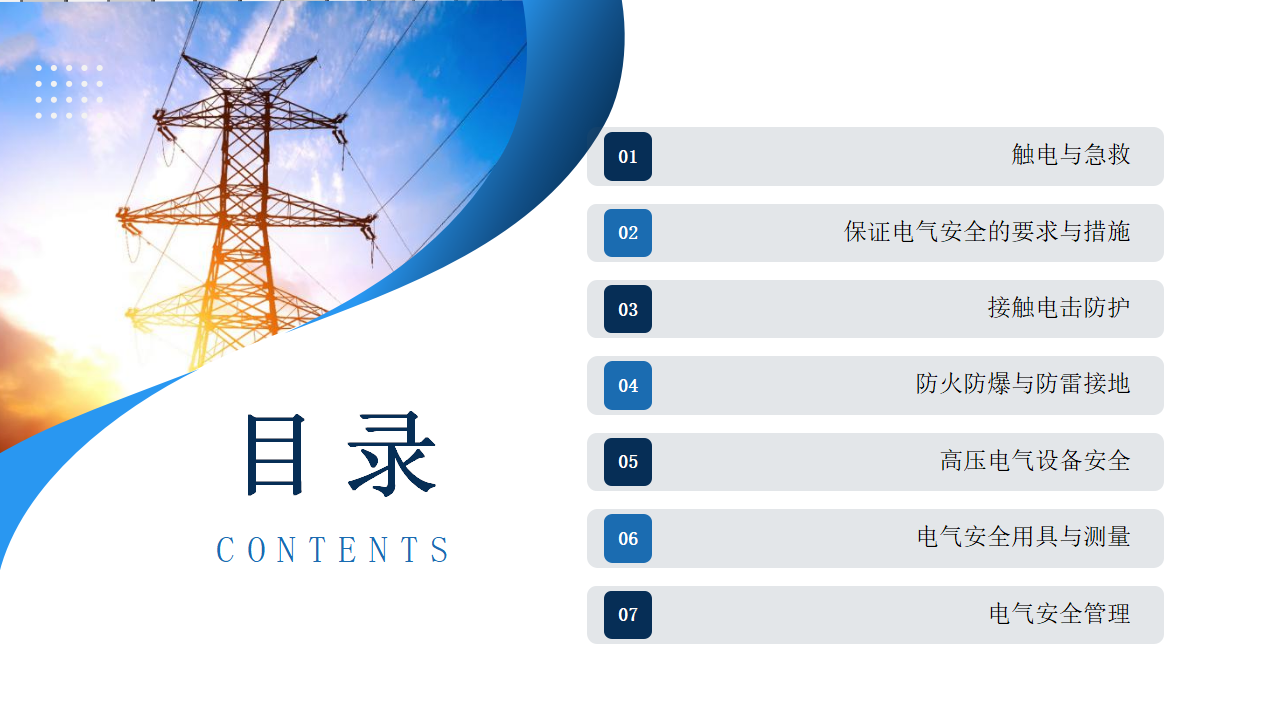 目录

CONTENTS

01 触电与急救

02 保证电气安全的要求与措施

03 接触电击防护

04 防火防爆与防雷接地

05 高压电气设备安全

06 电气安全用具与测量

07 电气安全管理